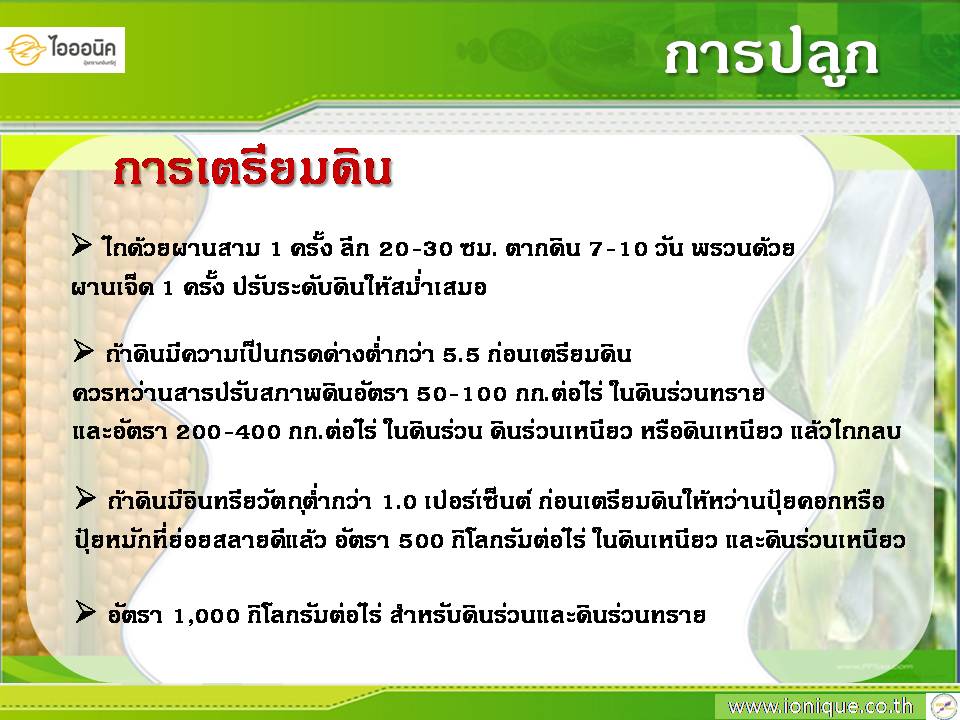 ไอออนิค

การปลูก

การเตรียมดิน

➢ ไถด้วยผานสาม 1 ครั้ง ลึก 20-30 ซม. ตากดิน 7-10 วัน พรวนด้วยผานเจ็ด 1 ครั้ง ปรับระดับดินให้สม่ำเสมอ

➢ ถ้าดินมีความเป็นกรดด่างต่ำกว่า 5.5 ก่อนเตรียมดิน ควรหว่านสารปรับสภาพดินอัตรา 50-100 กก.ต่อไร่ ในดินร่วนทราย และอัตรา 200-400 กก.ต่อไร่ ในดินร่วน ดินร่วนเหนียว หรือดินเหนียว แล้วไถกลบ

➢ ถ้าดินมีอินทรียวัตถุต่ำกว่า 1.0 เปอร์เซ็นต์ ก่อนเตรียมดินให้หว่านปุ๋ยคอกหรือปุ๋ยหมักที่ย่อยสลายดีแล้ว อัตรา 500 กิโลกรัมต่อไร่ ในดินเหนียว และดินร่วนเหนียว

➢ อัตรา 1,000 กิโลกรัมต่อไร่ สำหรับดินร่วนและดินร่วนทราย

www.ionique.co.th